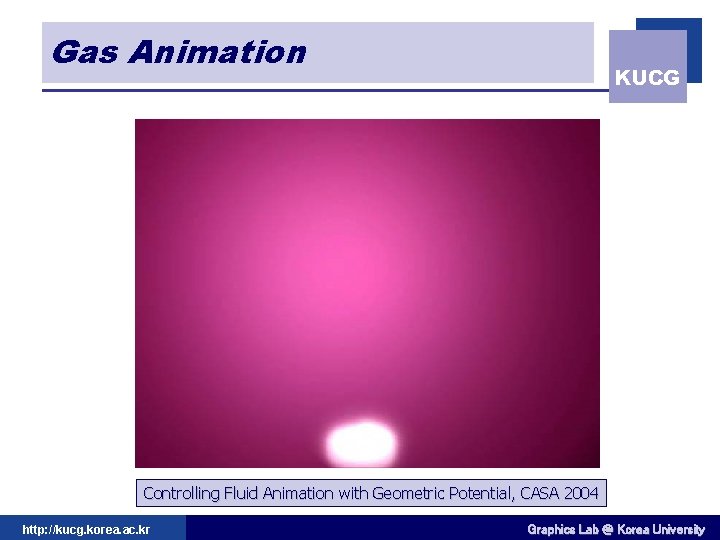 Gas Animation

KUCG

Controlling Fluid Animation with Geometric Potential, CASA 2004

http://kucg.korea.ac.kr

Graphics Lab @ Korea University